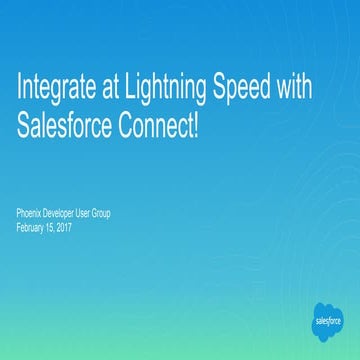 Integrate at Lightning Speed with Salesforce Connect!

Phoenix Developer User Group
February 15, 2017

salesforce